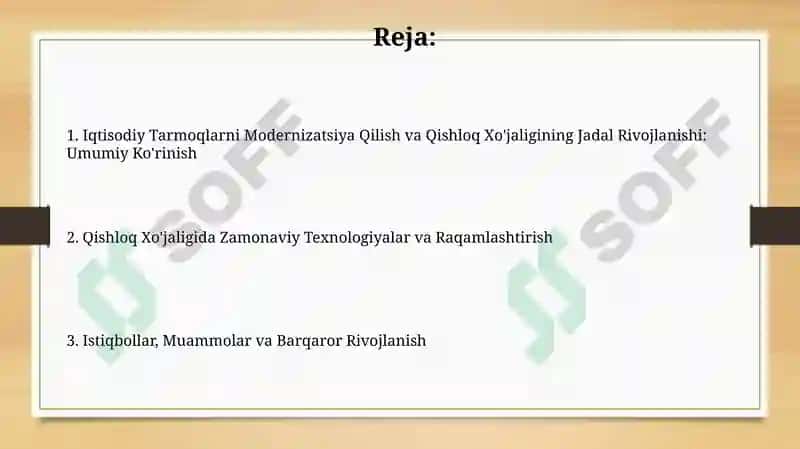 Reja:

1. Iqtisodiy Tarmoqlarni Modernizatsiya Qilish va Qishloq Xo'jaligining Jadal Rivojlanishi: Umumiy Ko'rinish

2. Qishloq Xo'jaligida Zamonaviy Texnologiyalar va Raqamlashtirish

3. Istiqbollar, Muammolar va Barqaror Rivojlanish

SOFF

SOFF